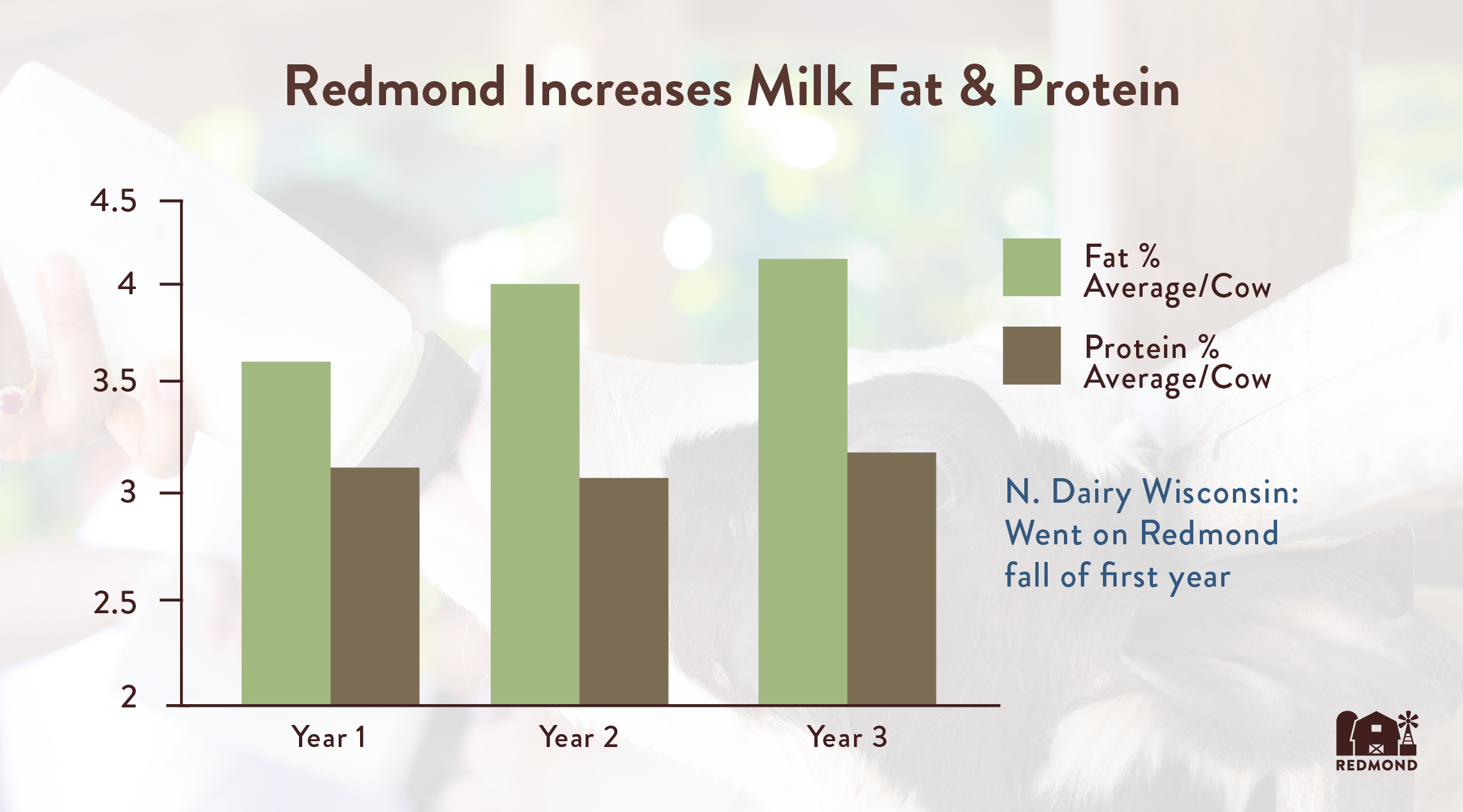 Redmond Increases Milk Fat & Protein

4.5
4
3.5
3
2.5
2

Year 1
Year 2
Year 3

Fat % Average/Cow
Protein % Average/Cow

N. Dairy Wisconsin: Went on Redmond fall of first year

REDMOND